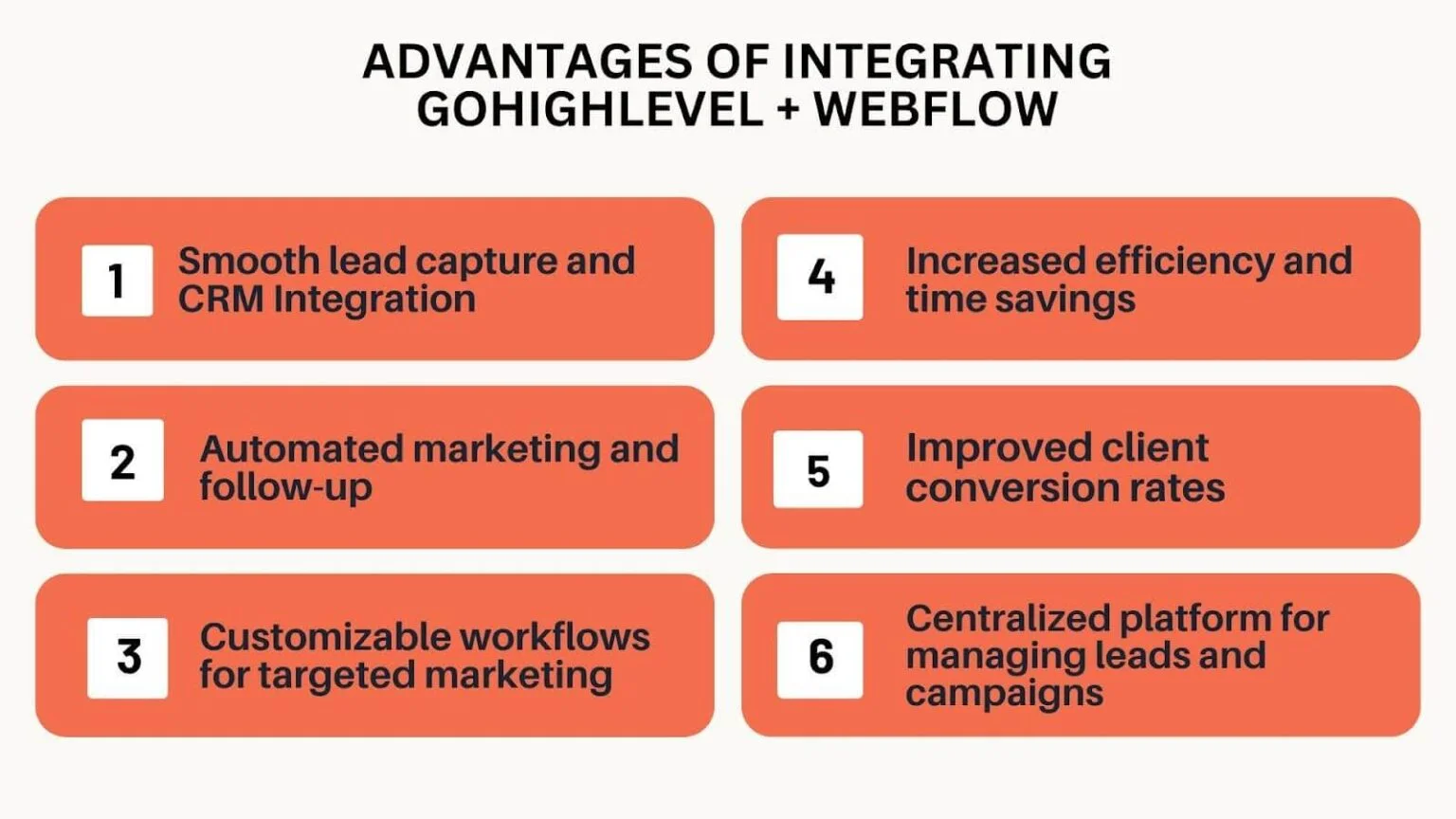 ADVANTAGES OF INTEGRATING GOHIGHLEVEL + WEBFLOW

1 Smooth lead capture and CRM Integration

2 Automated marketing and follow-up

3 Customizable workflows for targeted marketing

4 Increased efficiency and time savings

5 Improved client conversion rates

6 Centralized platform for managing leads and campaigns